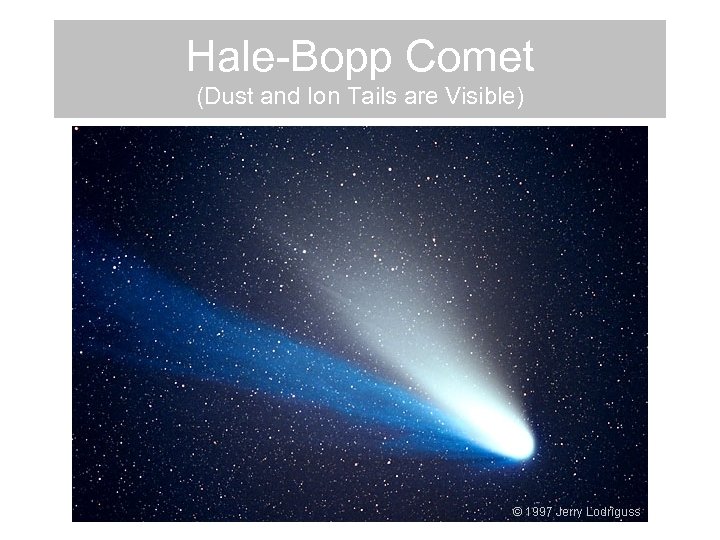 Hale-Bopp Comet
(Dust and Ion Tails are Visible)

© 1997 Jerry Lodriguss